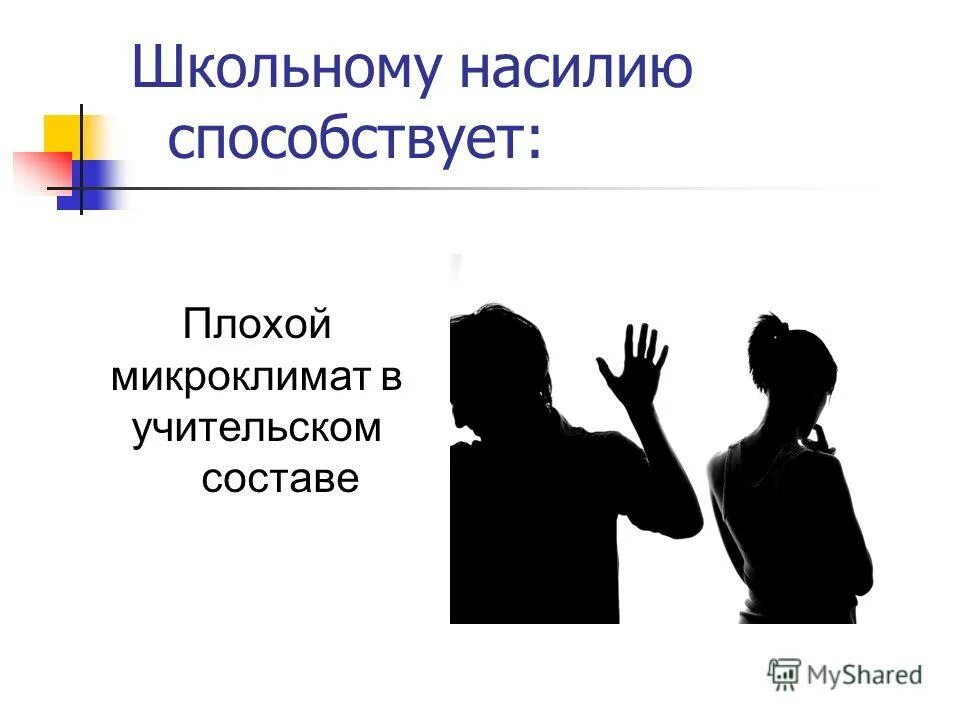 Школьному насилию способствует:

Плохой микроклимат в учительском составе

MyShared